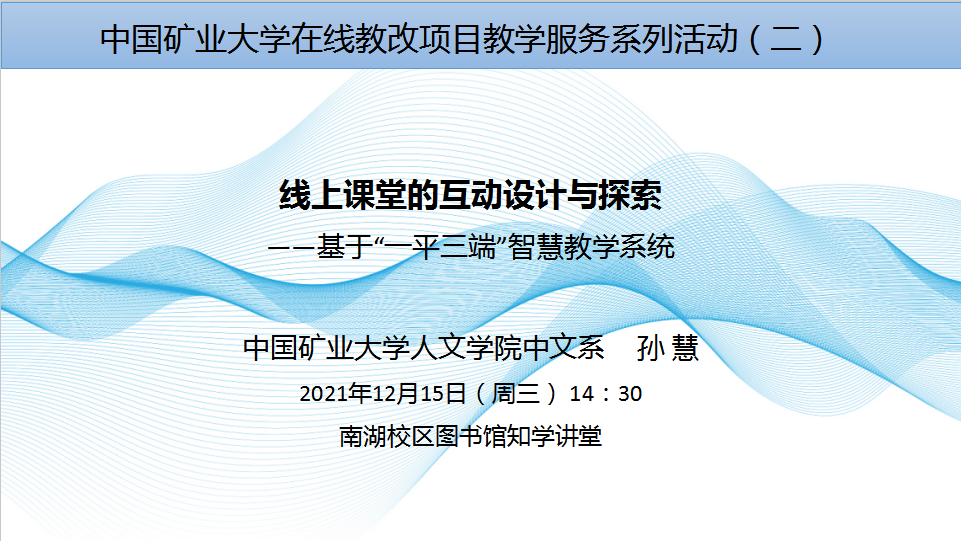 中国矿业大学在线教改项目教学服务系列活动（二）

线上课堂的互动设计与探索

——基于“一平三端”智慧教学系统

中国矿业大学人文学院中文系　孙 慧

2021年12月15日（周三）14：30

南湖校区图书馆知学讲堂